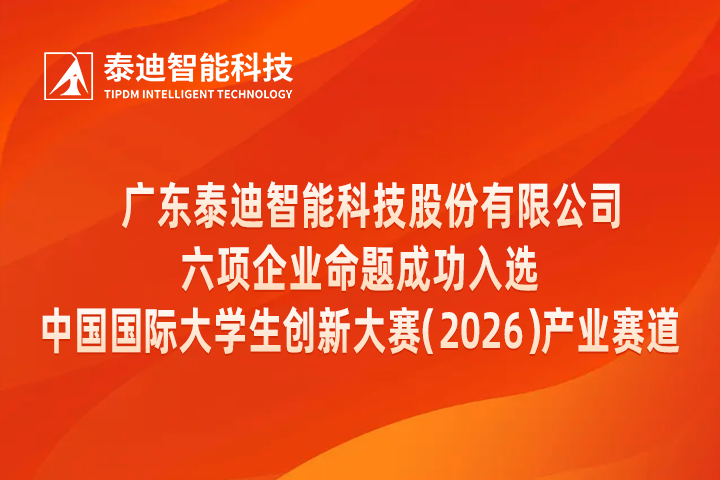 泰迪智能科技
TIPDM INTELLIGENT TECHNOLOGY

广东泰迪智能科技股份有限公司
六项企业命题成功入选
中国国际大学生创新大赛(2026)产业赛道